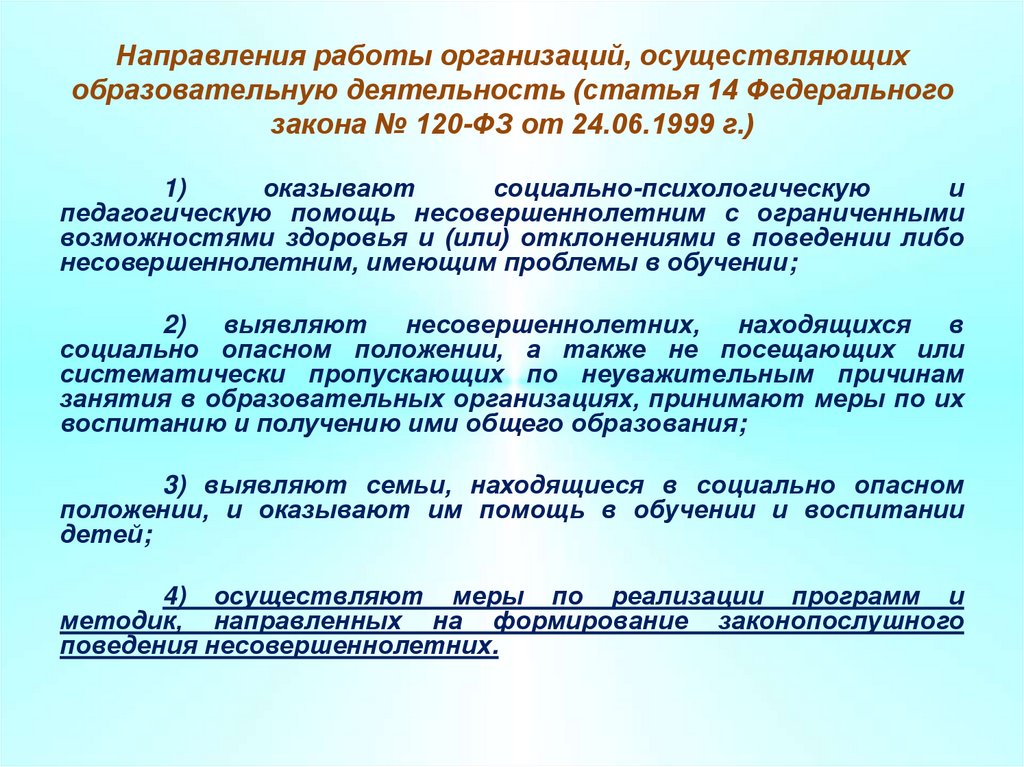 Направления работы организаций, осуществляющих образовательную деятельность (статья 14 Федерального закона № 120-ФЗ от 24.06.1999 г.)

1) оказывают социально-психологическую и педагогическую помощь несовершеннолетним с ограниченными возможностями здоровья и (или) отклонениями в поведении либо несовершеннолетним, имеющим проблемы в обучении;

2) выявляют несовершеннолетних, находящихся в социально опасном положении, а также не посещающих или систематически пропускающих по неуважительным причинам занятия в образовательных организациях, принимают меры по их воспитанию и получению ими общего образования;

3) выявляют семьи, находящиеся в социально опасном положении, и оказывают им помощь в обучении и воспитании детей;

4) осуществляют меры по реализации программ и методик, направленных на формирование законопослушного поведения несовершеннолетних.